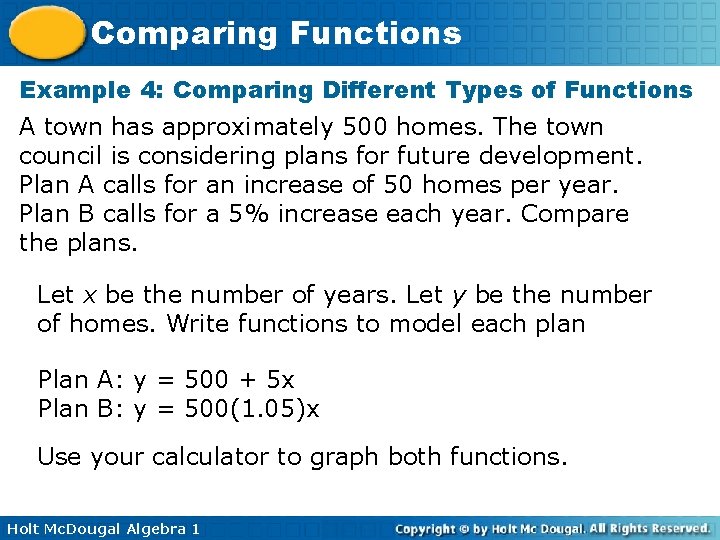 Comparing Functions

Example 4: Comparing Different Types of Functions

A town has approximately 500 homes. The town council is considering plans for future development. Plan A calls for an increase of 50 homes per year. Plan B calls for a 5% increase each year. Compare the plans.

Let $x$ be the number of years. Let $y$ be the number of homes. Write functions to model each plan

Plan A: y = 500 + 5x
Plan B: y = 500(1.05)x

Use your calculator to graph both functions.

Holt McDougal Algebra 1

Copyright © by Holt Mc Dougal. All Rights Reserved.